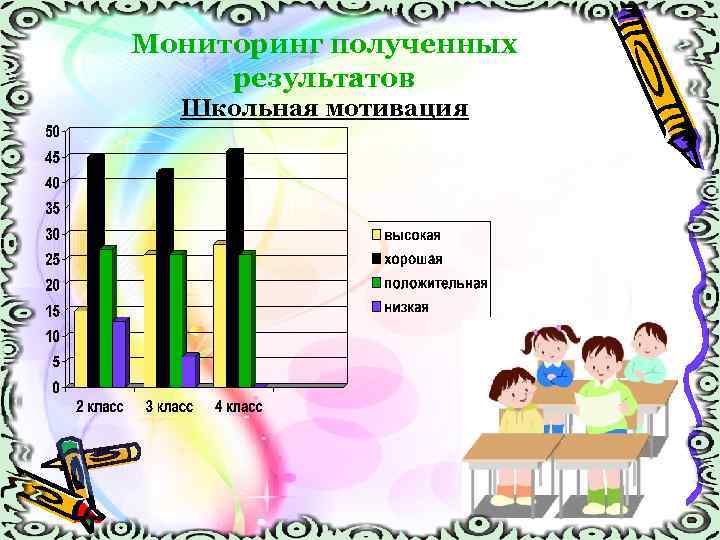 Мониторинг полученных результатов

Школьная мотивация

50
45
40
35
30
25
20
15
10
5
0

2 класс
3 класс
4 класс

высокая
хорошая
положительная
низкая